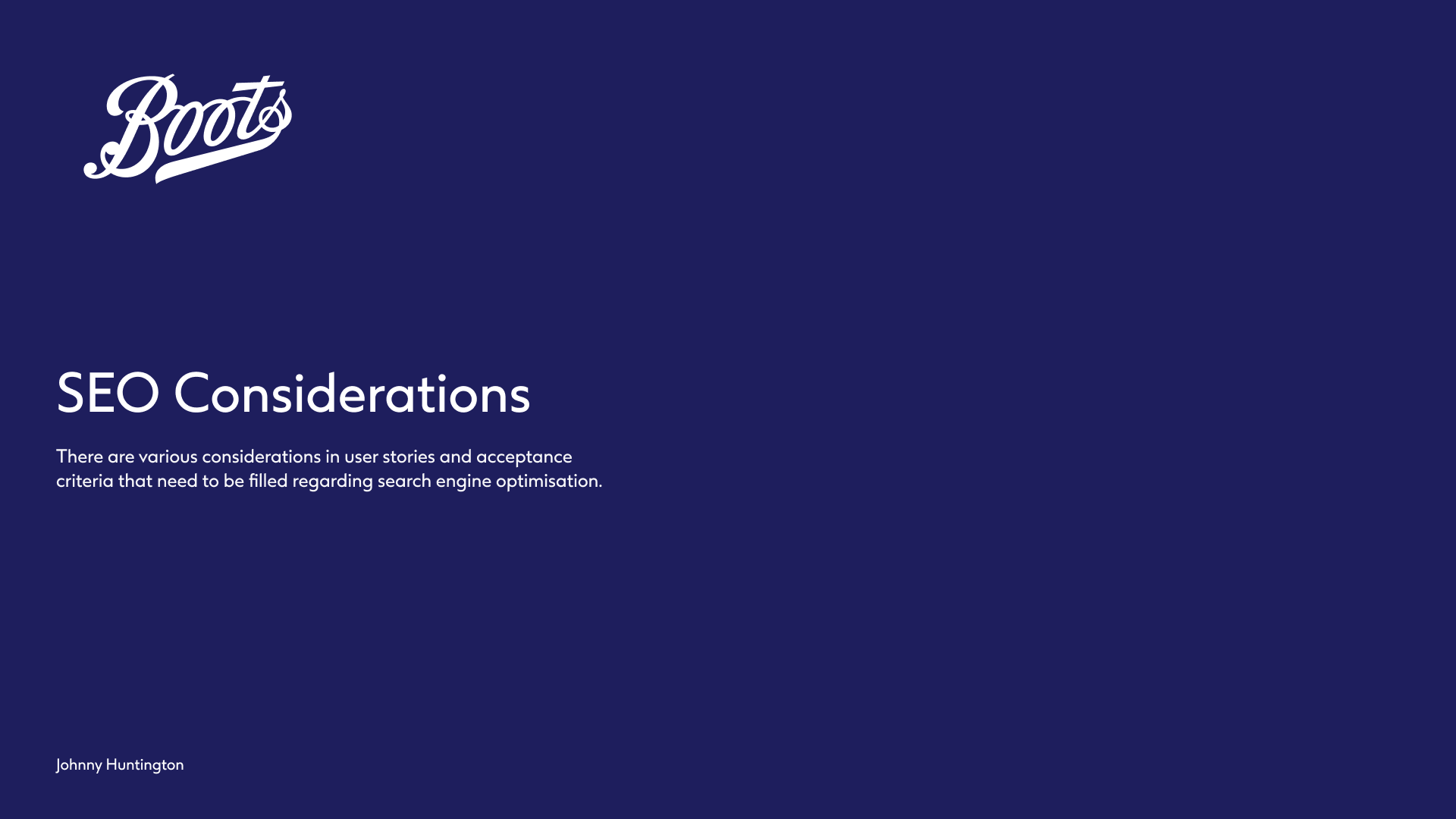 Boots

SEO Considerations

There are various considerations in user stories and acceptance criteria that need to be filled regarding search engine optimisation.

Johnny Huntington